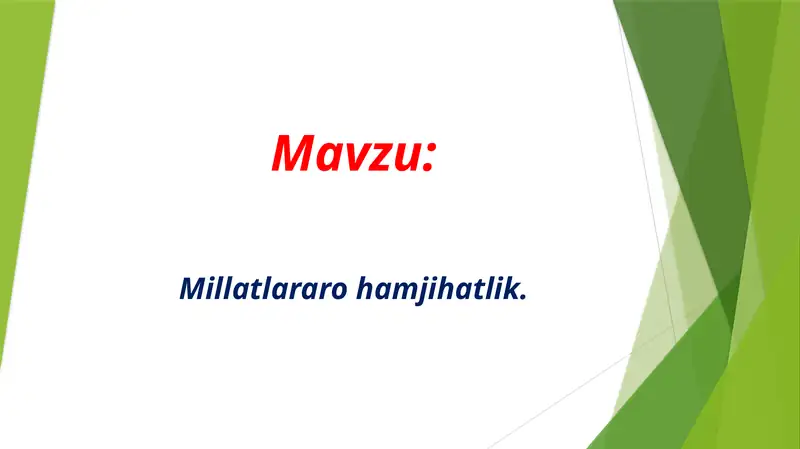 Mavzu:

Millatlararo hamjihatlik.